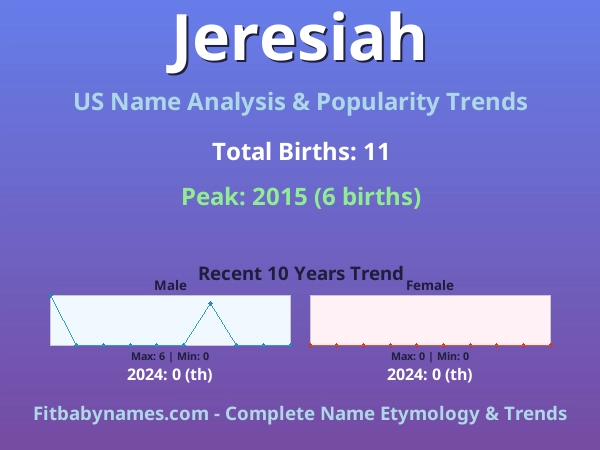 Jeresiah

US Name Analysis & Popularity Trends

Total Births: 11

Peak: 2015 (6 births)

Recent 10 Years Trend

Male

Max: 6 | Min: 0

2024: 0 (th)

Female

Max: 0 | Min: 0

2024: 0 (th)

Fitbabynames.com - Complete Name Etymology & Trends